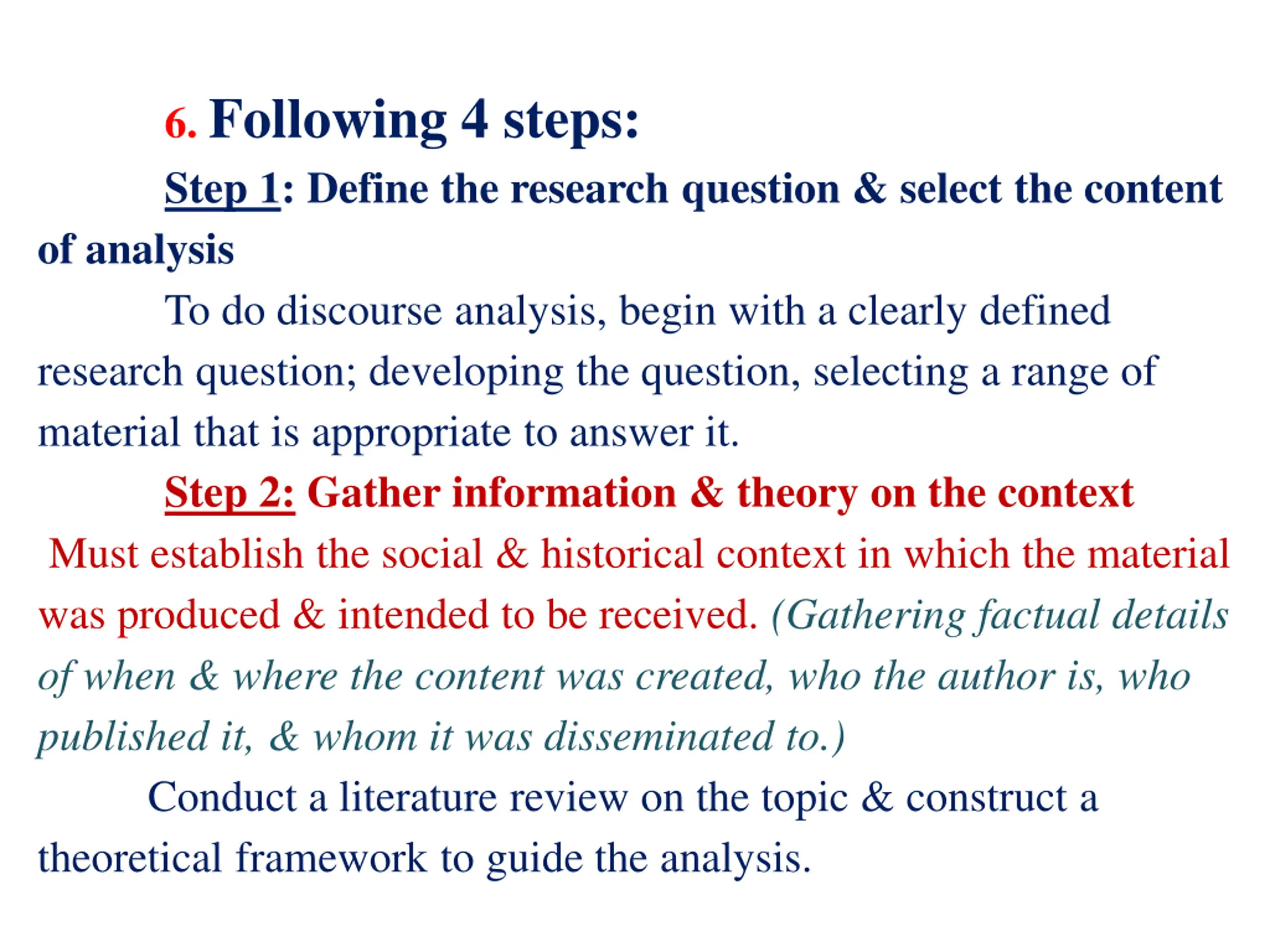 6. Following 4 steps:

Step 1: Define the research question & select the content of analysis

To do discourse analysis, begin with a clearly defined research question; developing the question, selecting a range of material that is appropriate to answer it.

Step 2: Gather information & theory on the context

Must establish the social & historical context in which the material was produced & intended to be received. (Gathering factual details of when & where the content was created, who the author is, who published it, & whom it was disseminated to.)

Conduct a literature review on the topic & construct a theoretical framework to guide the analysis.